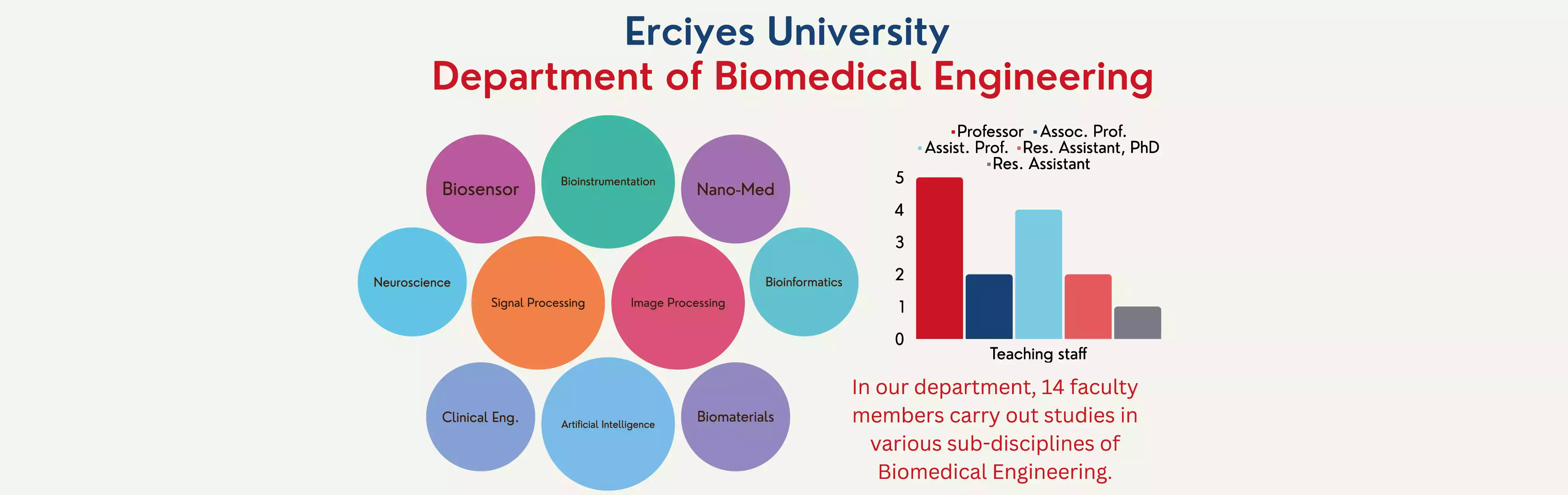 Erciyes University
Department of Biomedical Engineering

Biosensor
Bioinstrumentation
Nano-Med
Neuroscience
Signal Processing
Image Processing
Bioinformatics
Clinical Eng.
Artificial Intelligence
Biomaterials

Professor  Assoc. Prof.
Assist. Prof.  Res. Assistant, PhD
Res. Assistant

5
4
3
2
1
0

Teaching staff

In our department, 14 faculty members carry out studies in various sub-disciplines of Biomedical Engineering.